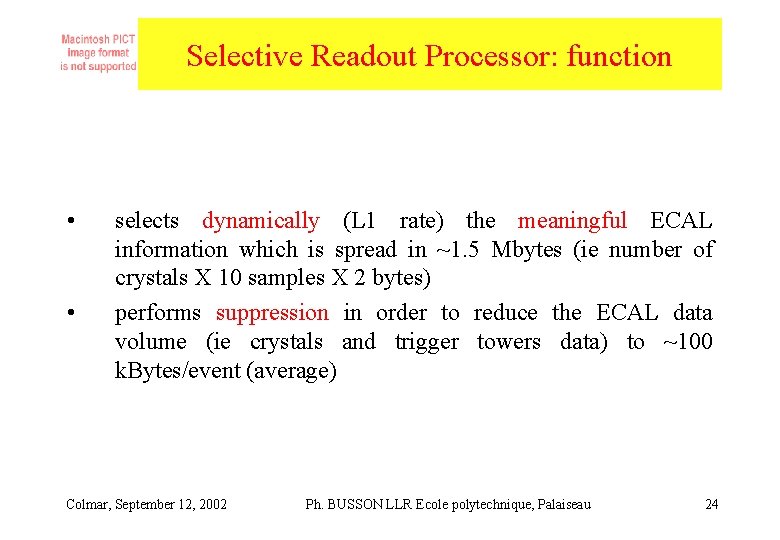 Macintosh PICT image format is not supported

Selective Readout Processor: function

• selects dynamically (L1 rate) the meaningful ECAL information which is spread in ~1.5 Mbytes (ie number of crystals X 10 samples X 2 bytes)

• performs suppression in order to reduce the ECAL data volume (ie crystals and trigger towers data) to ~100 kBytes/event (average)

Colmar, September 12, 2002

Ph. BUSSON LLR Ecole polytechnique, Palaiseau

24